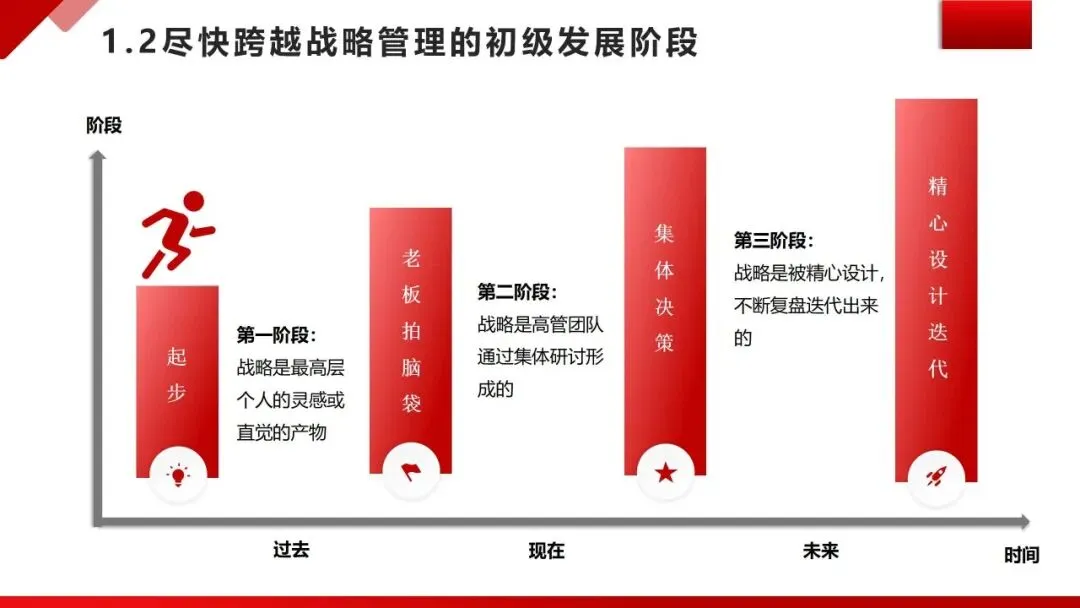 1.2尽快跨越战略管理的初级发展阶段

阶段

起步

第一阶段：
战略是最高层个人的灵感或直觉的产物

老板拍脑袋

第二阶段：
战略是高管团队通过集体研讨形成的

集体决策

第三阶段：
战略是被精心设计，不断复盘迭代出来的

精心设计迭代

过去

现在

未来

时间